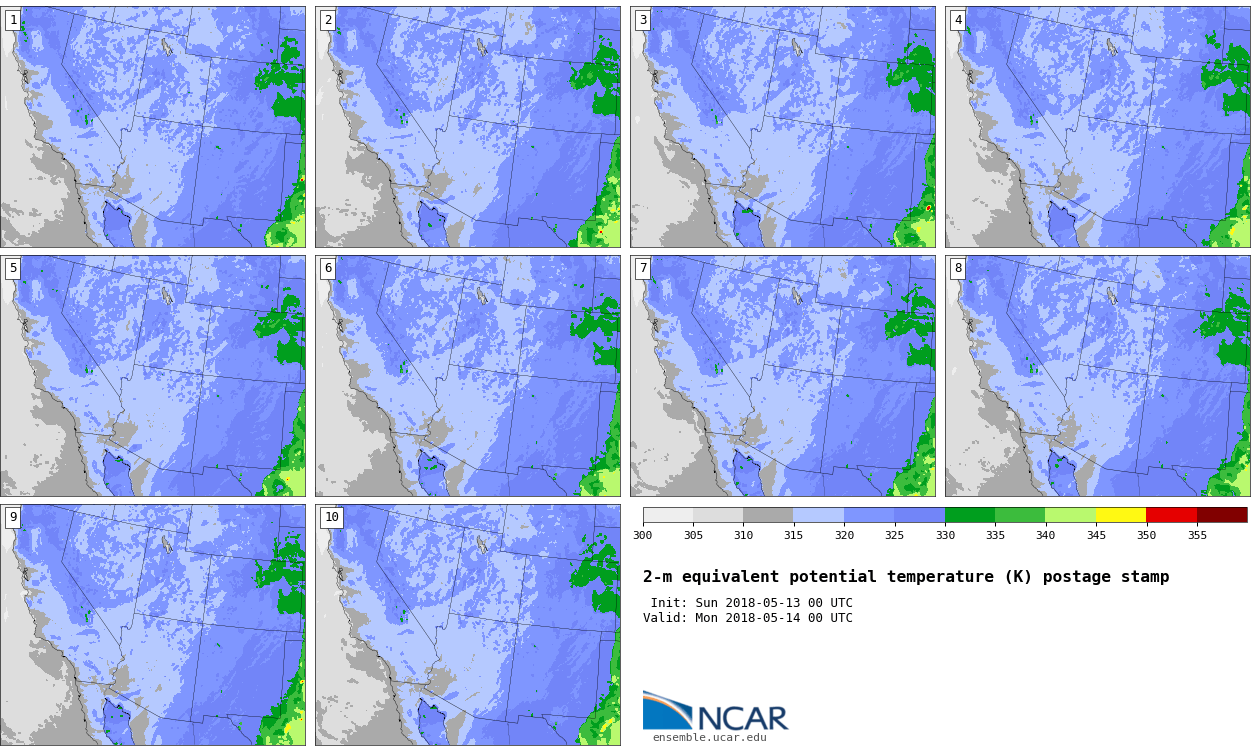 1

2

3

4

5

6

7

8

9

10

300 305 310 315 320 325 330 335 340 345 350 355

2-m equivalent potential temperature (K) postage stamp

Init: Sun 2018-05-13 00 UTC
Valid: Mon 2018-05-14 00 UTC

NCAR
ensemble.ucar.edu